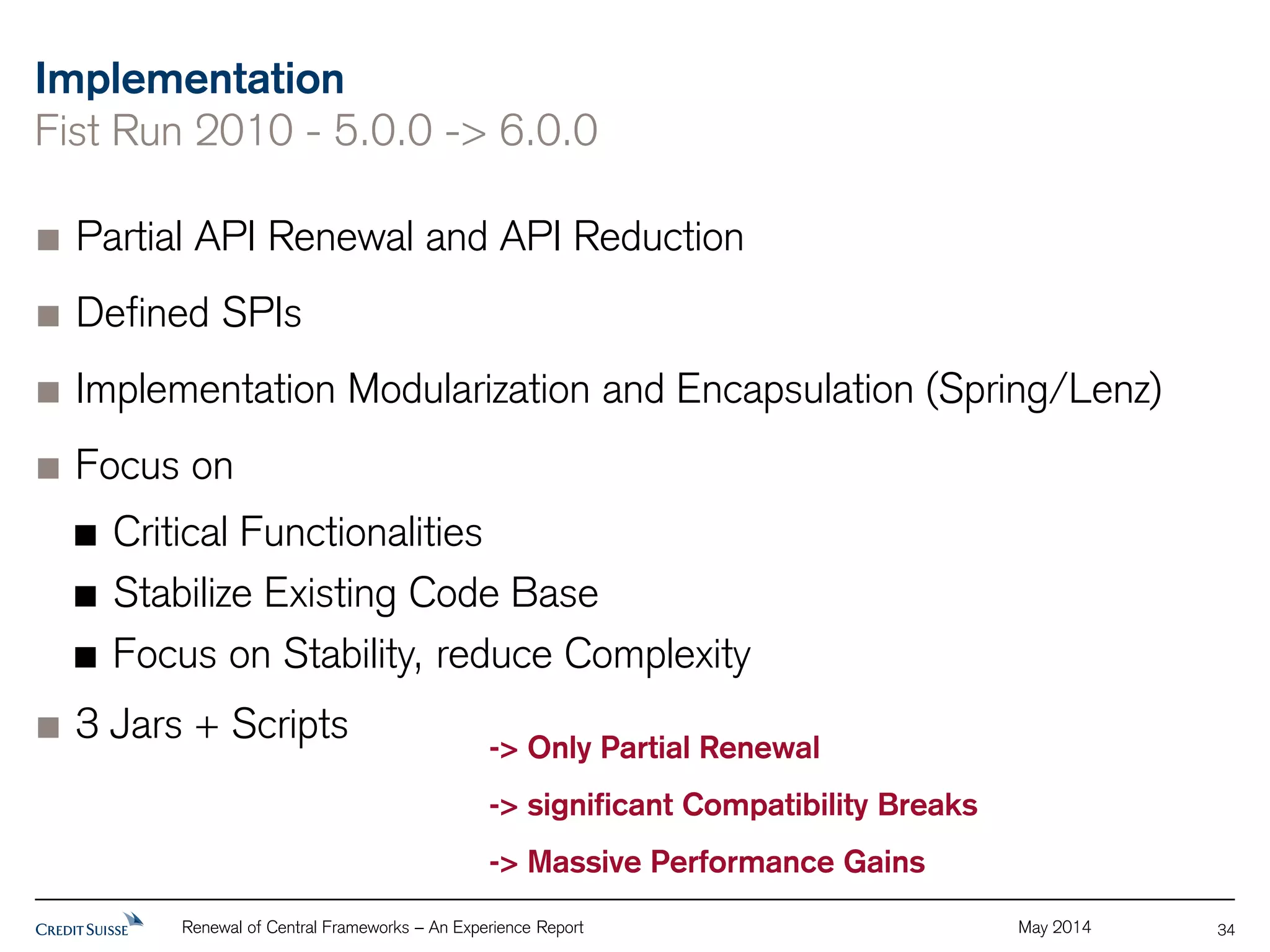 Implementation
Fist Run 2010 - 5.0.0 -> 6.0.0

■ Partial API Renewal and API Reduction
■ Defined SPIs
■ Implementation Modularization and Encapsulation (Spring/Lenz)
■ Focus on
■ Critical Functionalities
■ Stabilize Existing Code Base
■ Focus on Stability, reduce Complexity
■ 3 Jars + Scripts

-> Only Partial Renewal
-> significant Compatibility Breaks
-> Massive Performance Gains

CREDIT SUISSE Renewal of Central Frameworks – An Experience Report May 2014 34